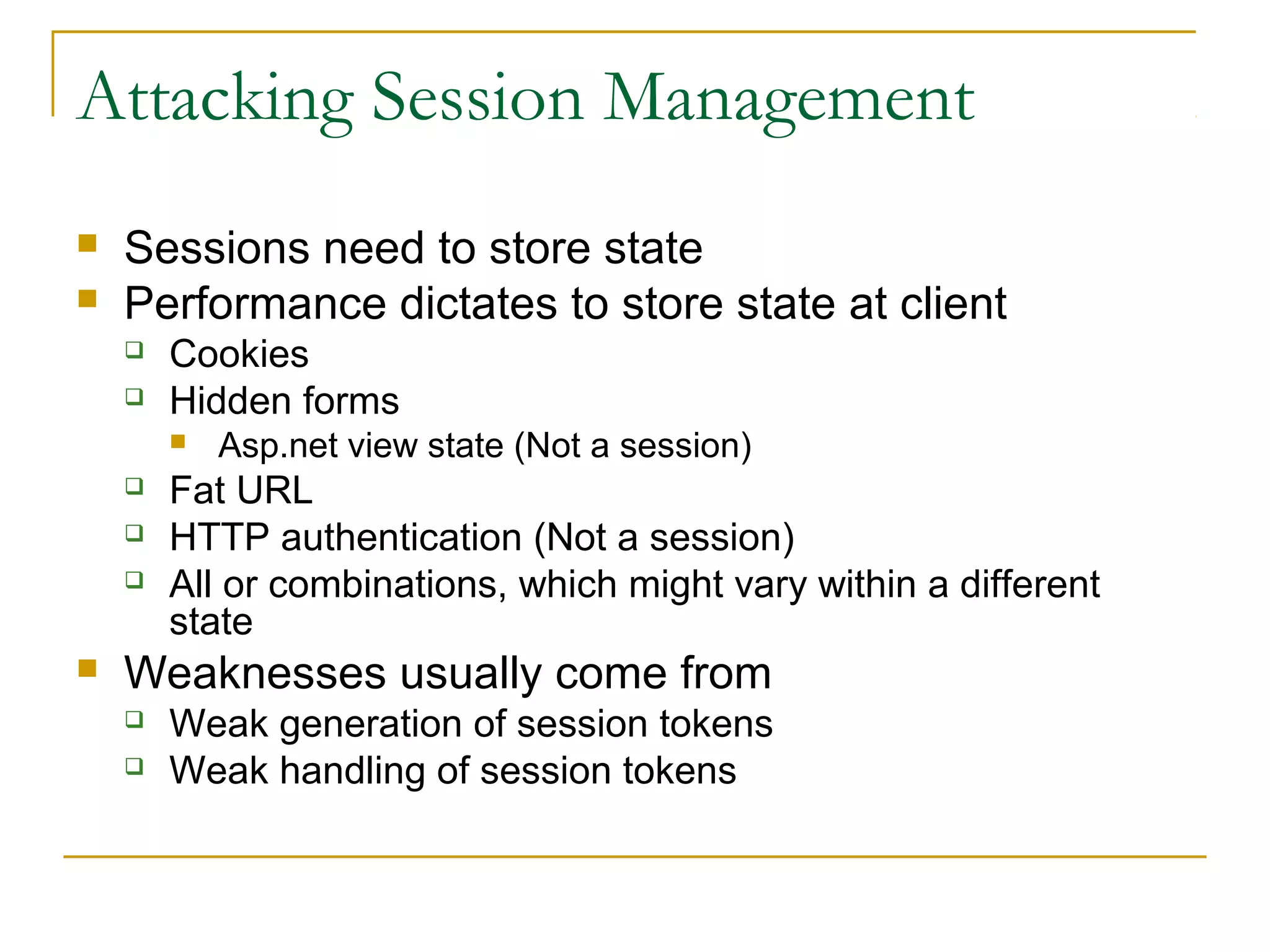 Attacking Session Management

- Sessions need to store state
- Performance dictates to store state at client
  - Cookies
  - Hidden forms
    - Asp.net view state (Not a session)
  - Fat URL
  - HTTP authentication (Not a session)
  - All or combinations, which might vary within a different state
- Weaknesses usually come from
  - Weak generation of session tokens
  - Weak handling of session tokens